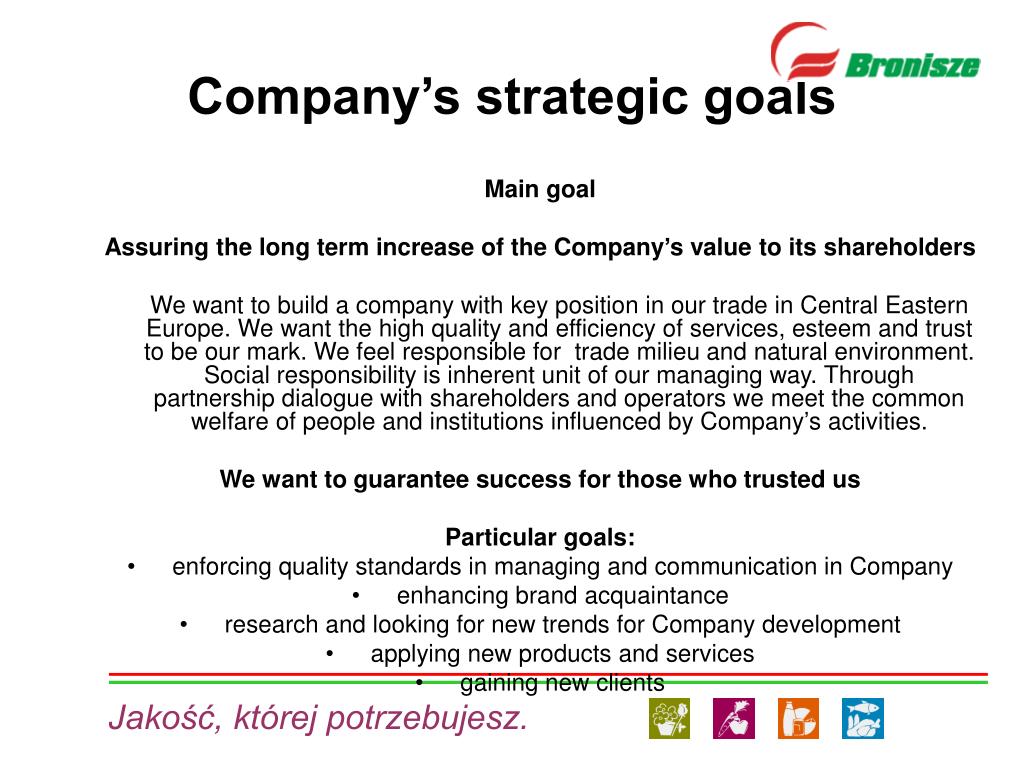 Bronisze

Company's strategic goals

Main goal

Assuring the long term increase of the Company's value to its shareholders

We want to build a company with key position in our trade in Central Eastern Europe. We want the high quality and efficiency of services, esteem and trust to be our mark. We feel responsible for trade milieu and natural environment. Social responsibility is inherent unit of our managing way. Through partnership dialogue with shareholders and operators we meet the common welfare of people and institutions influenced by Company's activities.

We want to guarantee success for those who trusted us

Particular goals:
• enforcing quality standards in managing and communication in Company
• enhancing brand acquaintance
• research and looking for new trends for Company development
• applying new products and services
• gaining new clients

Jakość, której potrzebujesz.